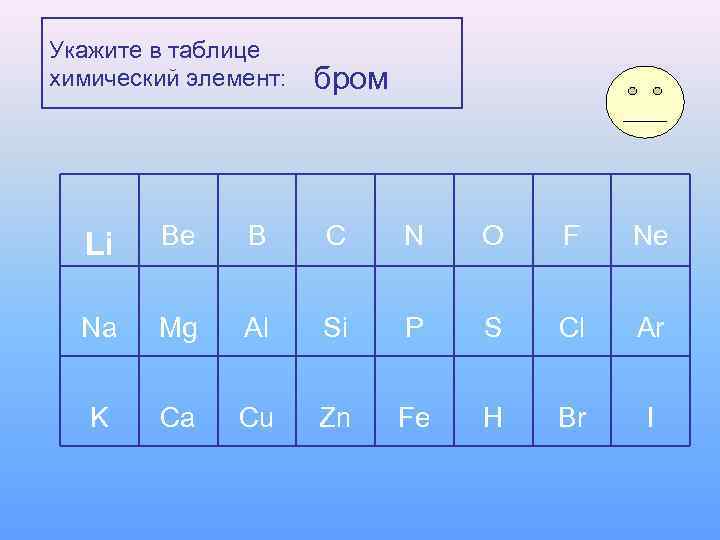 Укажите в таблице химический элемент: бром

| Li | Be | B | C | N | O | F | Ne |
|---|---|---|---|---|---|---|---|
| Na | Mg | Al | Si | P | S | Cl | Ar |
| K | Ca | Cu | Zn | Fe | H | Br | I |